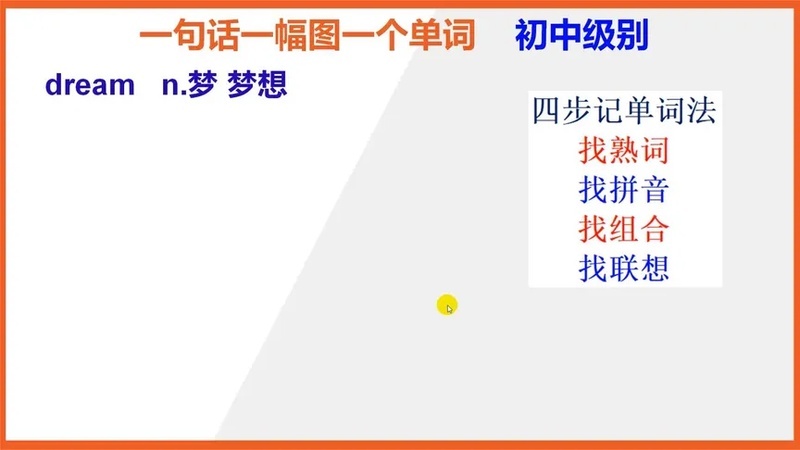 一句话一幅图一个单词　初中级别

dream n.梦 梦想

四步记单词法
找熟词
找拼音
找组合
找联想